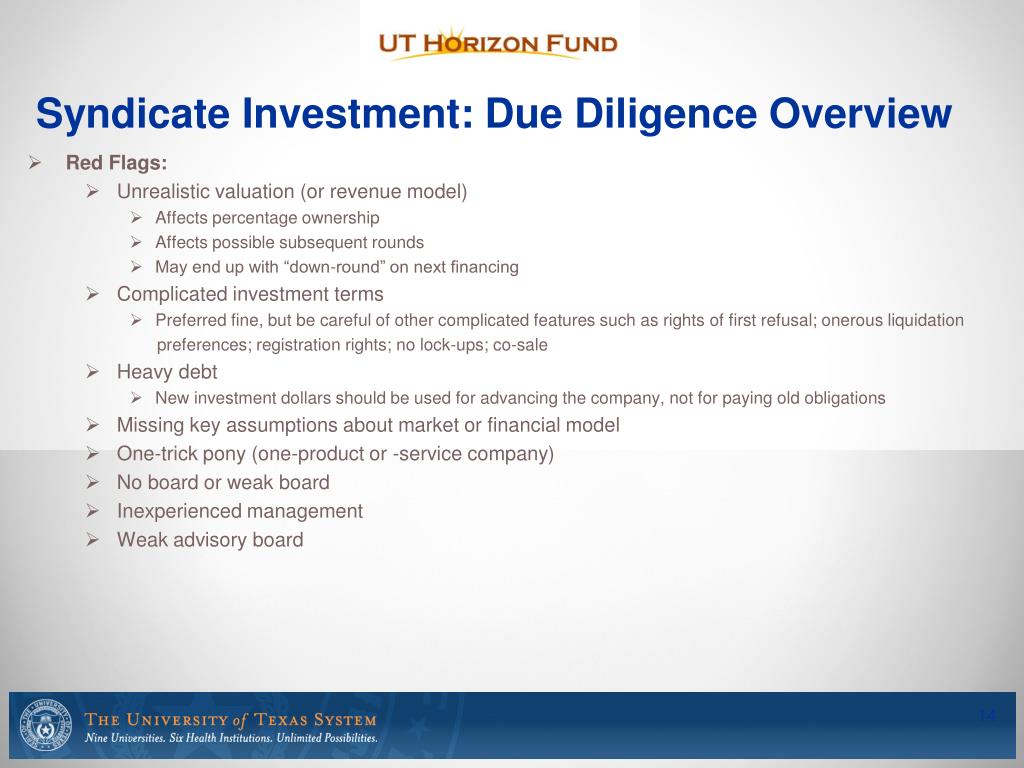 UT HORIZON FUND

Syndicate Investment: Due Diligence Overview

➢ Red Flags:
➢ Unrealistic valuation (or revenue model)
➢ Affects percentage ownership
➢ Affects possible subsequent rounds
➢ May end up with “down-round” on next financing
➢ Complicated investment terms
➢ Preferred fine, but be careful of other complicated features such as rights of first refusal; onerous liquidation preferences; registration rights; no lock-ups; co-sale
➢ Heavy debt
➢ New investment dollars should be used for advancing the company, not for paying old obligations
➢ Missing key assumptions about market or financial model
➢ One-trick pony (one-product or -service company)
➢ No board or weak board
➢ Inexperienced management
➢ Weak advisory board

THE UNIVERSITY of TEXAS SYSTEM
Nine Universities. Six Health Institutions. Unlimited Possibilities.

14